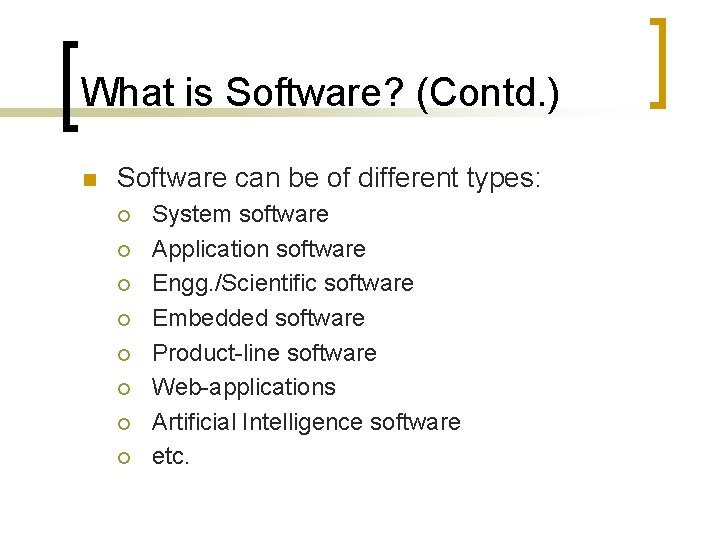 What is Software? (Contd.)

Software can be of different types:

System software
Application software
Engg./Scientific software
Embedded software
Product-line software
Web-applications
Artificial Intelligence software
etc.